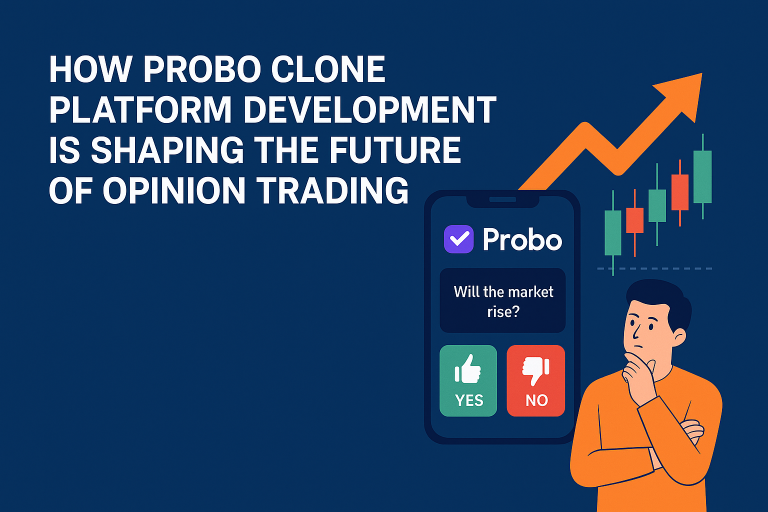 HOW PROBO CLONE PLATFORM DEVELOPMENT IS SHAPING THE FUTURE OF OPINION TRADING

Probo

Will the market rise?

YES

NO